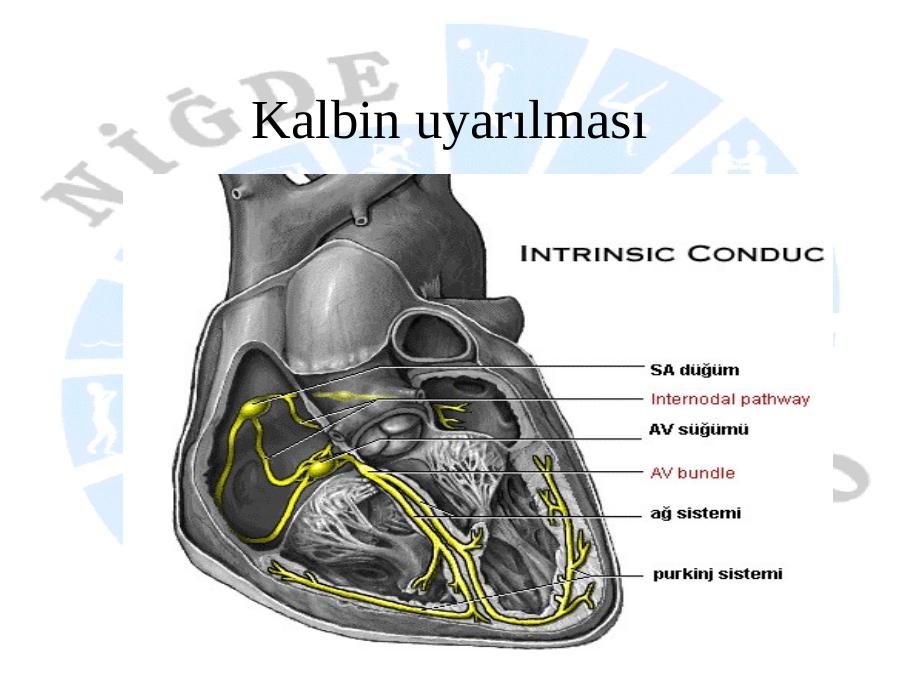 NİĞDE

Kalbin uyarılması

INTRINSIC CONDUC

SA düğüm

Internodal pathway

AV süğümü

AV bundle

ağ sistemi

purkinj sistemi